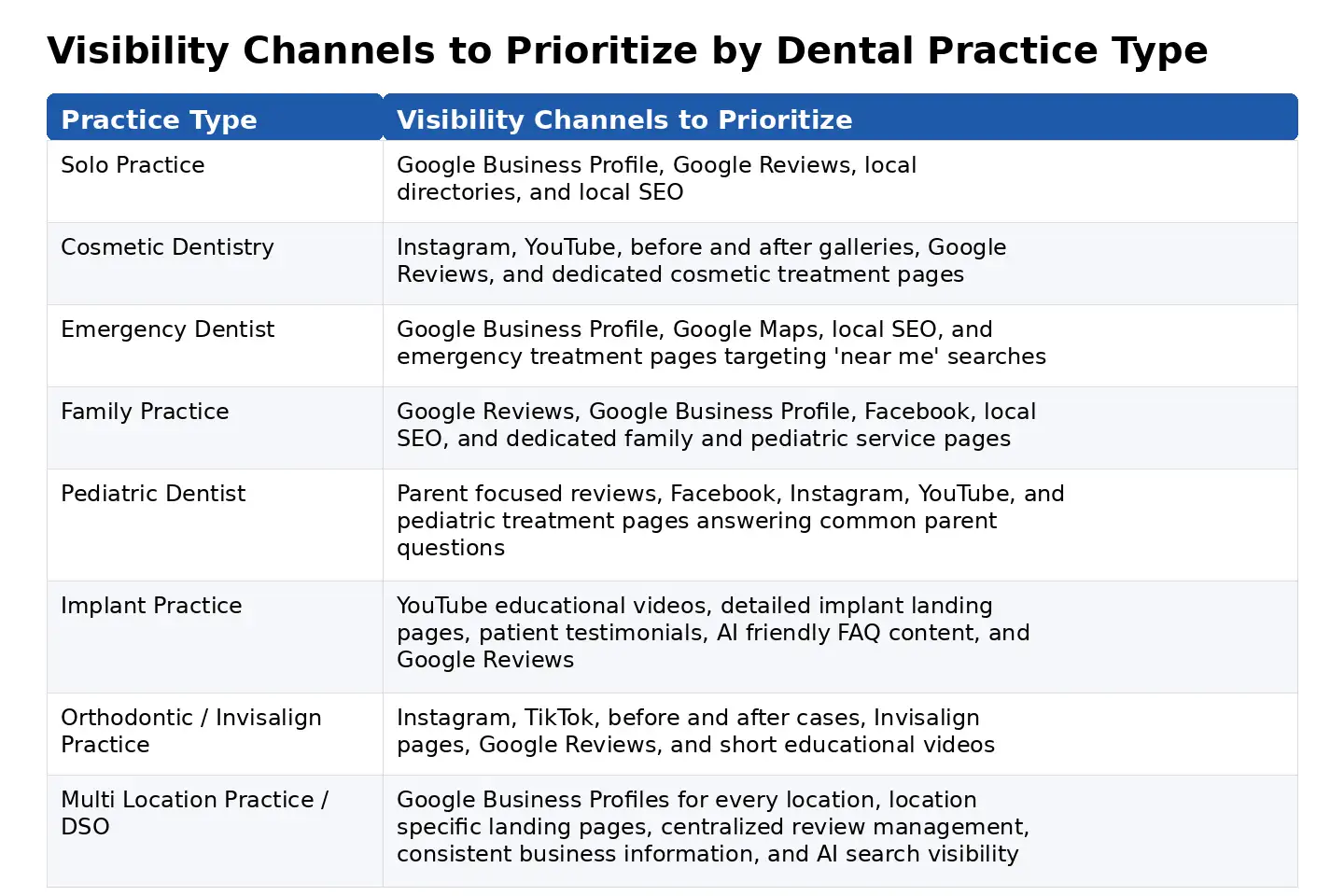 Visibility Channels to Prioritize by Dental Practice Type

| Practice Type | Visibility Channels to Prioritize |
|---|---|
| Solo Practice | Google Business Profile, Google Reviews, local directories, and local SEO |
| Cosmetic Dentistry | Instagram, YouTube, before and after galleries, Google Reviews, and dedicated cosmetic treatment pages |
| Emergency Dentist | Google Business Profile, Google Maps, local SEO, and emergency treatment pages targeting 'near me' searches |
| Family Practice | Google Reviews, Google Business Profile, Facebook, local SEO, and dedicated family and pediatric service pages |
| Pediatric Dentist | Parent focused reviews, Facebook, Instagram, YouTube, and pediatric treatment pages answering common parent questions |
| Implant Practice | YouTube educational videos, detailed implant landing pages, patient testimonials, AI friendly FAQ content, and Google Reviews |
| Orthodontic / Invisalign Practice | Instagram, TikTok, before and after cases, Invisalign pages, Google Reviews, and short educational videos |
| Multi Location Practice / DSO | Google Business Profiles for every location, location specific landing pages, centralized review management, consistent business information, and AI search visibility |